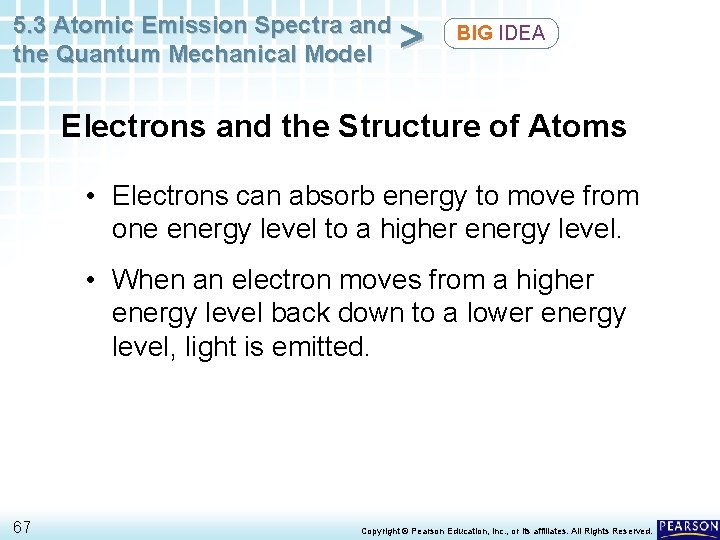 5.3 Atomic Emission Spectra and the Quantum Mechanical Model

>

BIG IDEA

Electrons and the Structure of Atoms

• Electrons can absorb energy to move from one energy level to a higher energy level.

• When an electron moves from a higher energy level back down to a lower energy level, light is emitted.

67

Copyright © Pearson Education, Inc., or its affiliates. All Rights Reserved.

PEARSON